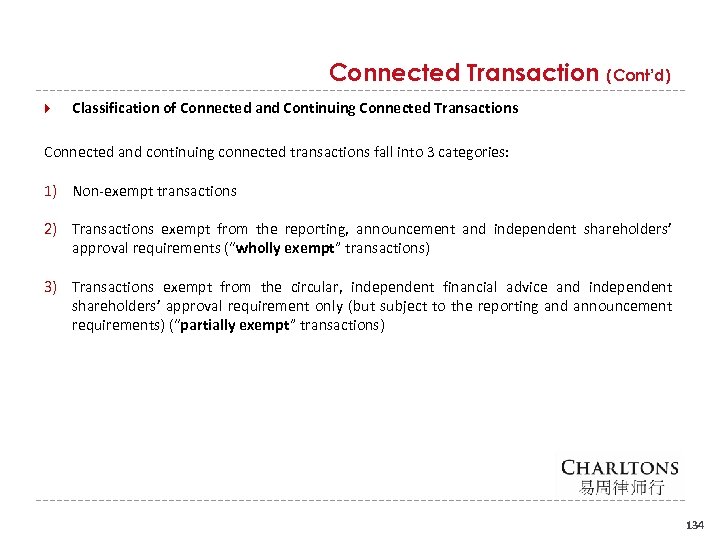 Connected Transaction (Cont'd)

Classification of Connected and Continuing Connected Transactions

Connected and continuing connected transactions fall into 3 categories:

1) Non-exempt transactions

2) Transactions exempt from the reporting, announcement and independent shareholders' approval requirements ("wholly exempt" transactions)

3) Transactions exempt from the circular, independent financial advice and independent shareholders' approval requirement only (but subject to the reporting and announcement requirements) ("partially exempt" transactions)

CHARLTONS
易周律师行

134